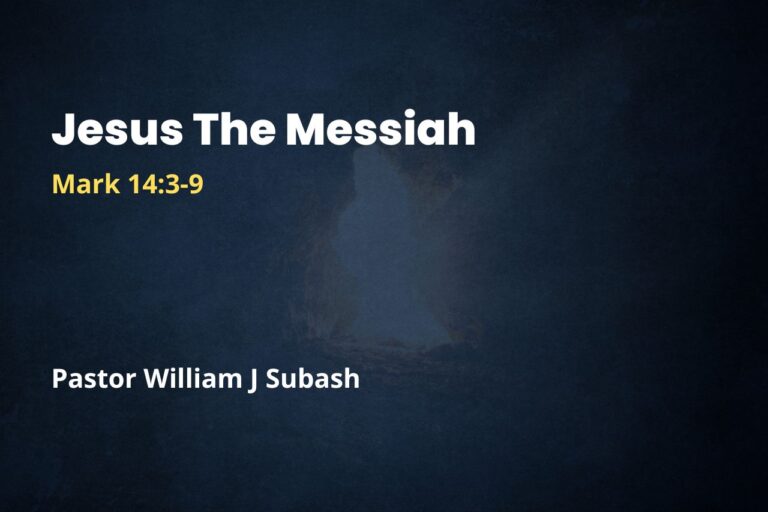 Jesus The Messiah

Mark 14:3-9

Pastor William J Subash